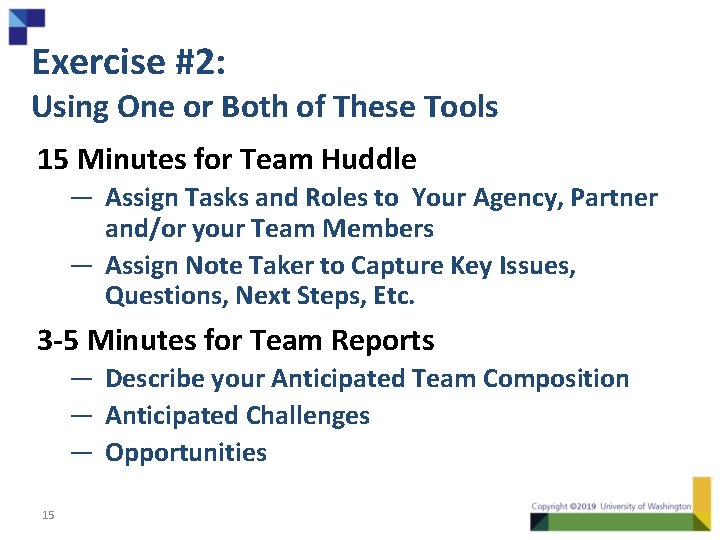 Exercise #2:
Using One or Both of These Tools

15 Minutes for Team Huddle
— Assign Tasks and Roles to Your Agency, Partner and/or your Team Members
— Assign Note Taker to Capture Key Issues, Questions, Next Steps, Etc.

3-5 Minutes for Team Reports
— Describe your Anticipated Team Composition
— Anticipated Challenges
— Opportunities

15

Copyright ©2019 University of Washington